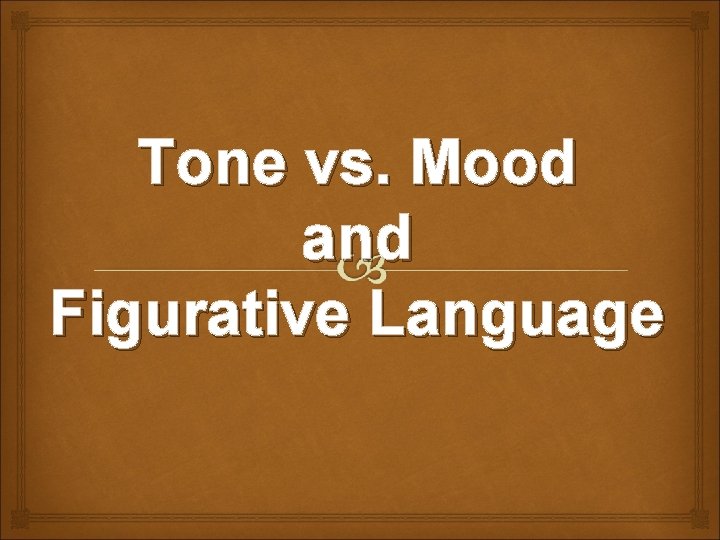 Tone vs. Mood
and
Figurative Language